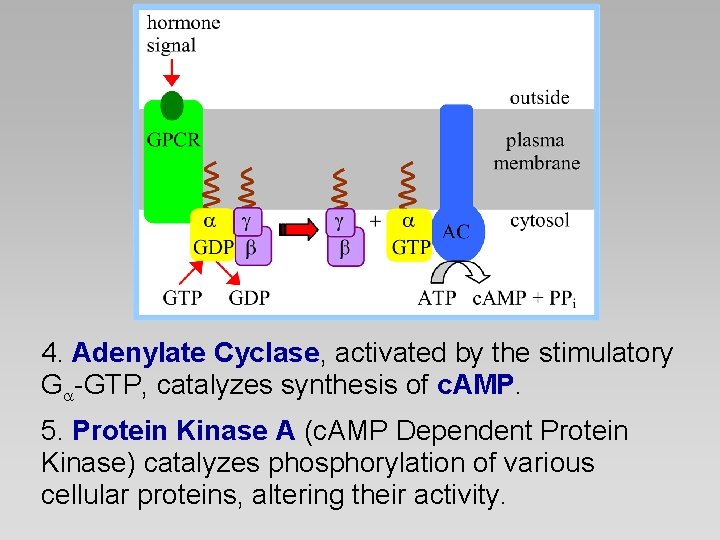 hormone
signal

outside

GPCR

plasma
membrane

cytosol

α
GDP

γ
β

γ
β

+

α
GTP

AC

GTP

GDP

ATP

cAMP + $PP_i$

4. Adenylate Cyclase, activated by the stimulatory $G_\alpha$-GTP, catalyzes synthesis of cAMP.

5. Protein Kinase A (cAMP Dependent Protein Kinase) catalyzes phosphorylation of various cellular proteins, altering their activity.